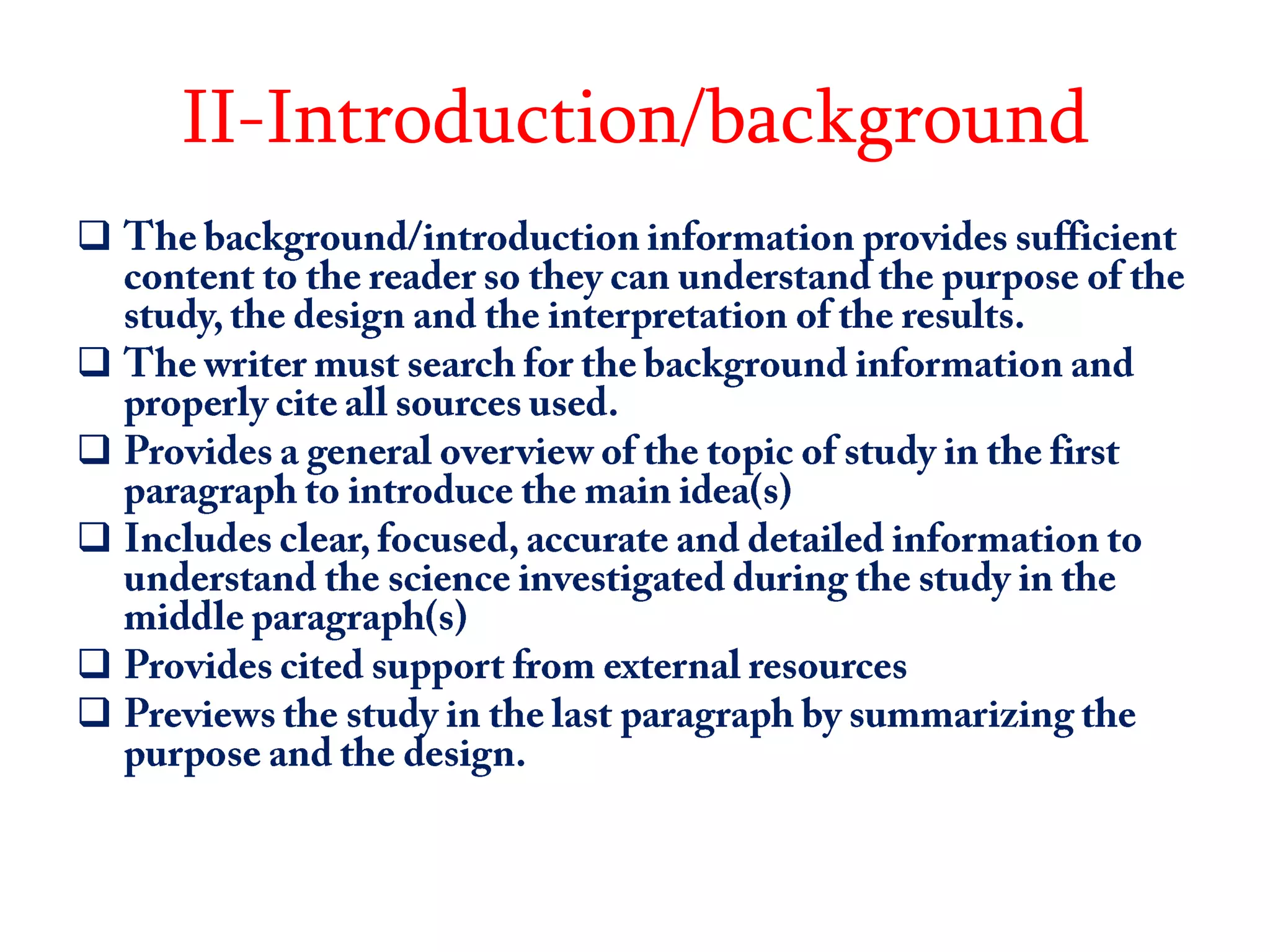 II-Introduction/background

❑ The background/introduction information provides sufficient content to the reader so they can understand the purpose of the study, the design and the interpretation of the results.
❑ The writer must search for the background information and properly cite all sources used.
❑ Provides a general overview of the topic of study in the first paragraph to introduce the main idea(s)
❑ Includes clear, focused, accurate and detailed information to understand the science investigated during the study in the middle paragraph(s)
❑ Provides cited support from external resources
❑ Previews the study in the last paragraph by summarizing the purpose and the design.